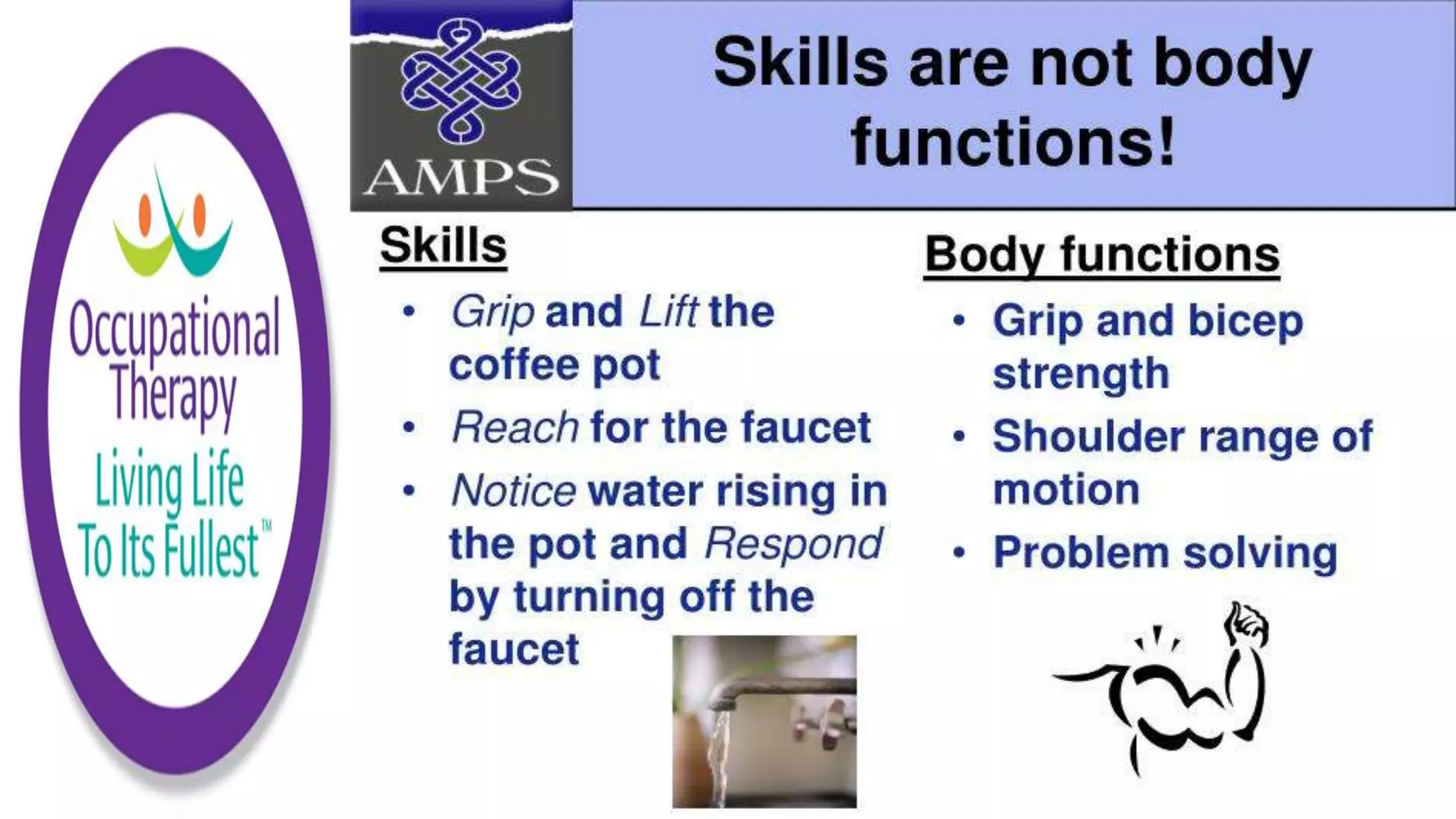 Occupational Therapy
Living Life To Its Fullest™

AMPS

Skills are not body functions!

Skills
• Grip and Lift the coffee pot
• Reach for the faucet
• Notice water rising in the pot and Respond by turning off the faucet

Body functions
• Grip and bicep strength
• Shoulder range of motion
• Problem solving